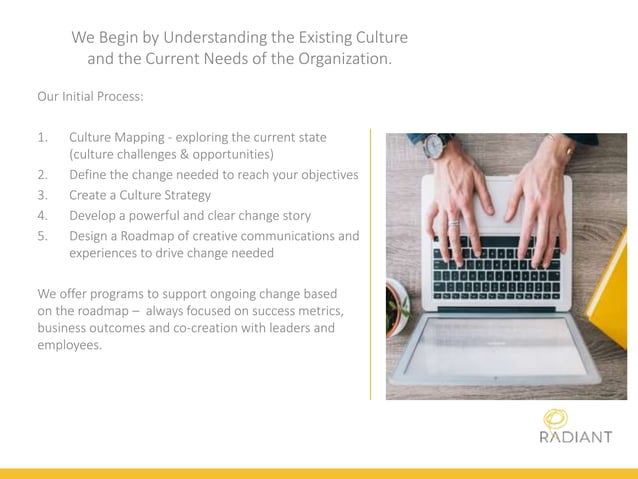 We Begin by Understanding the Existing Culture and the Current Needs of the Organization.

Our Initial Process:

1. Culture Mapping - exploring the current state (culture challenges & opportunities)
2. Define the change needed to reach your objectives
3. Create a Culture Strategy
4. Develop a powerful and clear change story
5. Design a Roadmap of creative communications and experiences to drive change needed

We offer programs to support ongoing change based on the roadmap – always focused on success metrics, business outcomes and co-creation with leaders and employees.

RADIANT